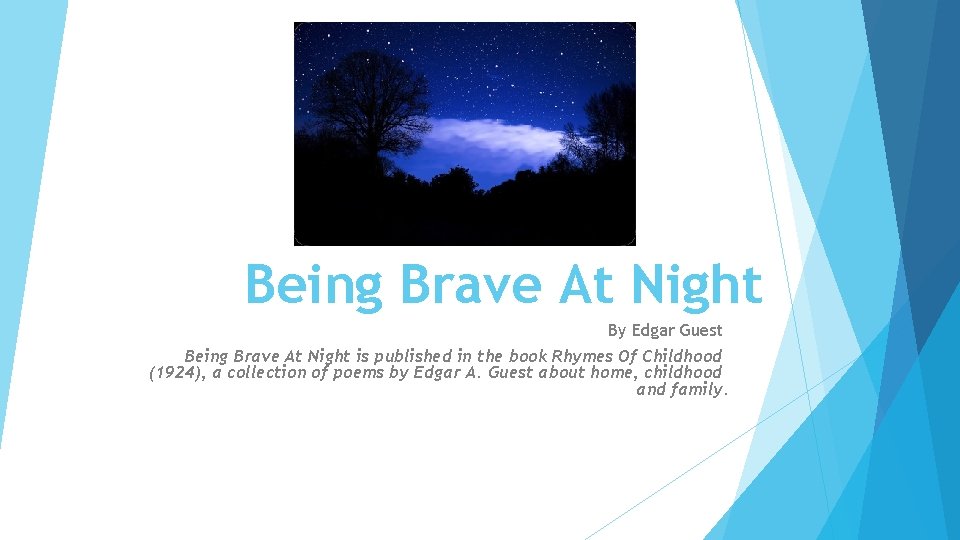 Being Brave At Night

By Edgar Guest

Being Brave At Night is published in the book Rhymes Of Childhood (1924), a collection of poems by Edgar A. Guest about home, childhood and family.